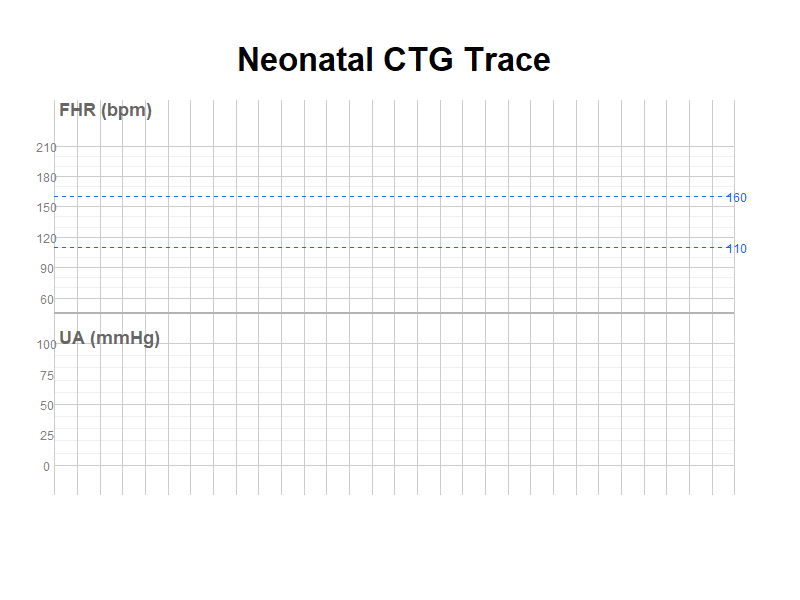 Neonatal CTG Trace

FHR (bpm)

210
180
150
120
90
60

160
110

UA (mmHg)

100
75
50
25
0